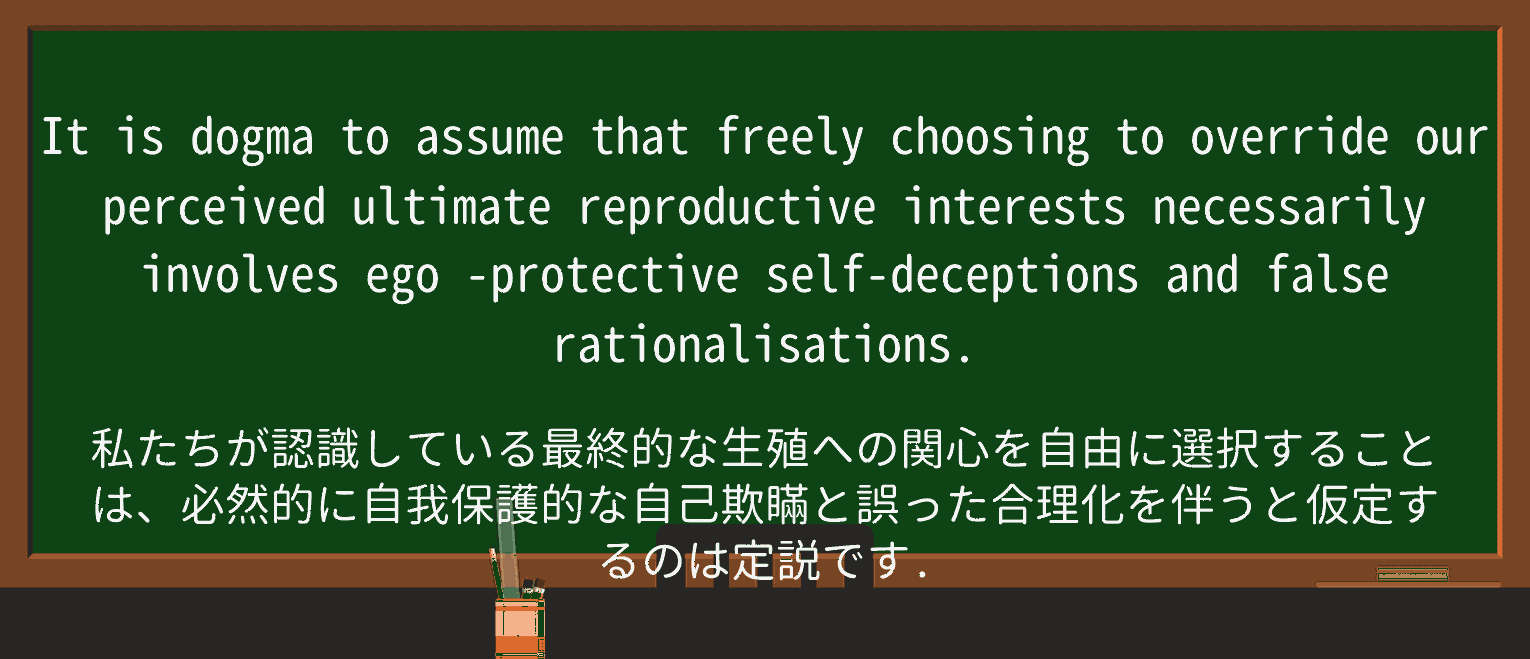 It is dogma to assume that freely choosing to override our perceived ultimate reproductive interests necessarily involves ego -protective self-deceptions and false rationalisations.

私たちが認識している最終的な生殖への関心を自由に選択することは、必然的に自我保護的な自己欺瞞と誤った合理化を伴うと仮定するのは定説です.